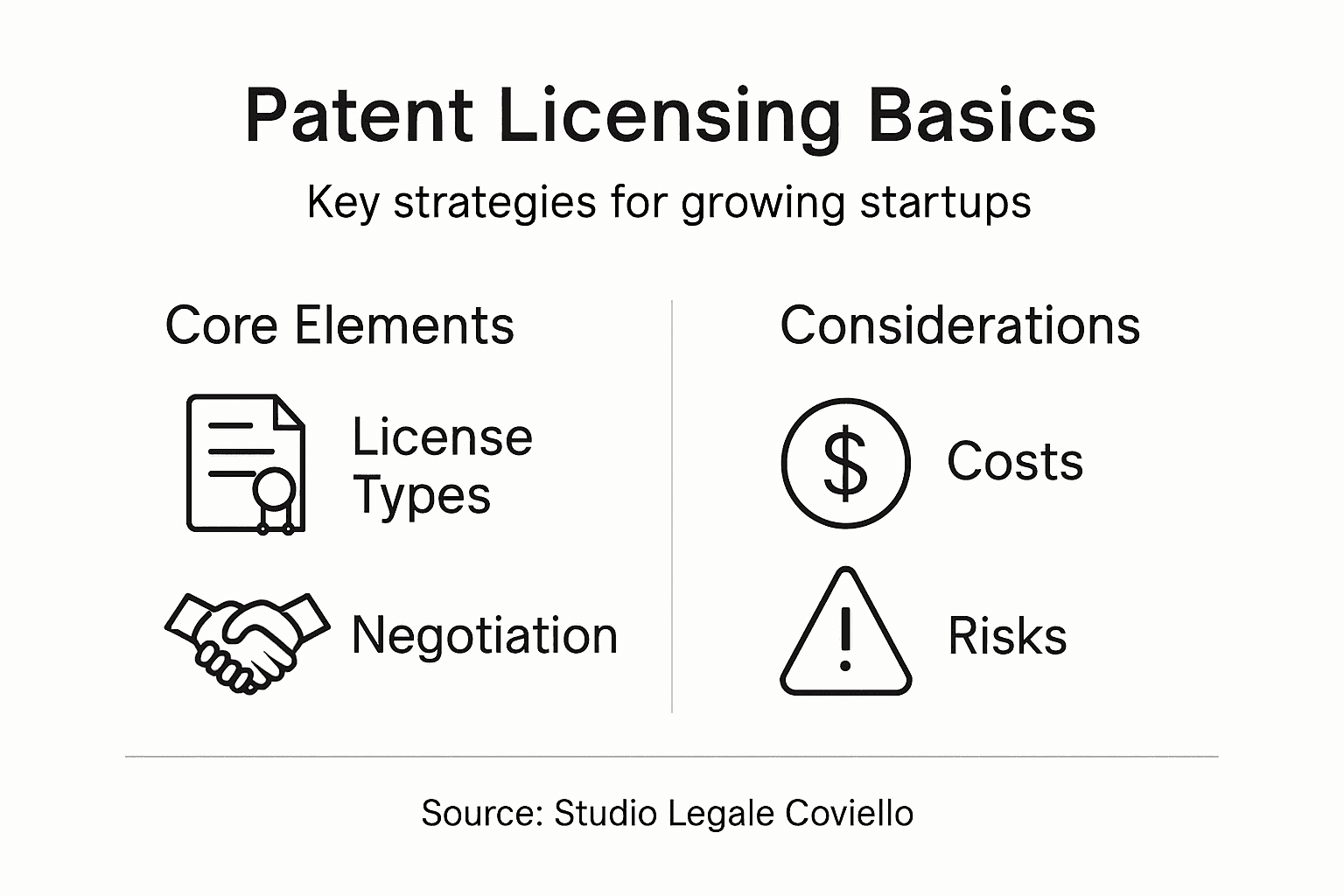 Patent Licensing Basics

Key strategies for growing startups

Core Elements

License Types

Negotiation

Considerations

$

Costs

!

Risks

Source: Studio Legale Coviello